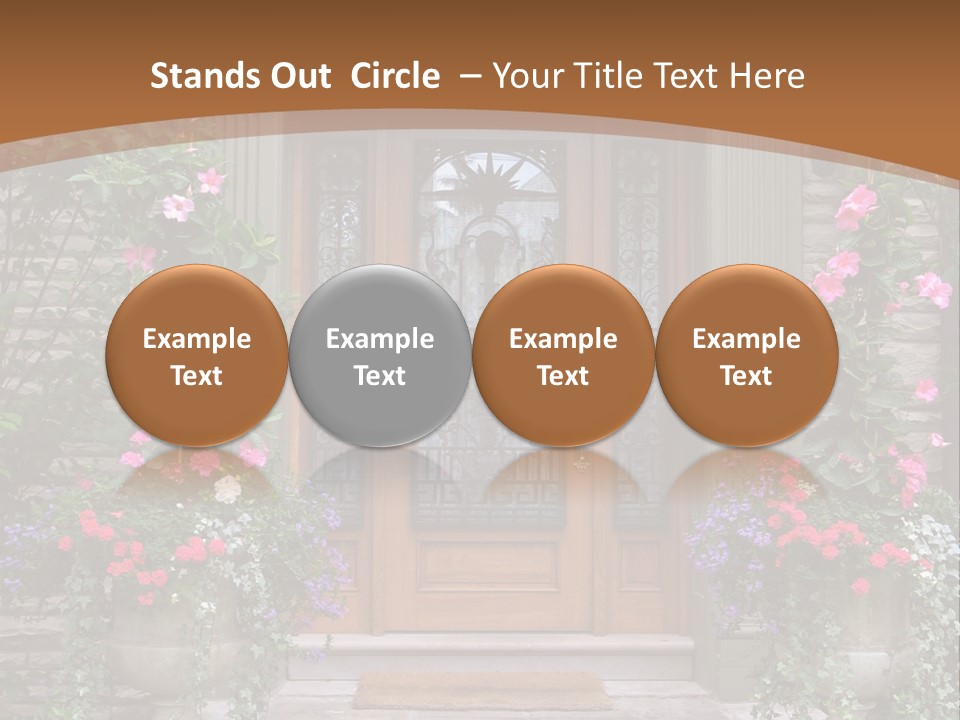 Stands Out Circle – Your Title Text Here

Example Text

Example Text

Example Text

Example Text